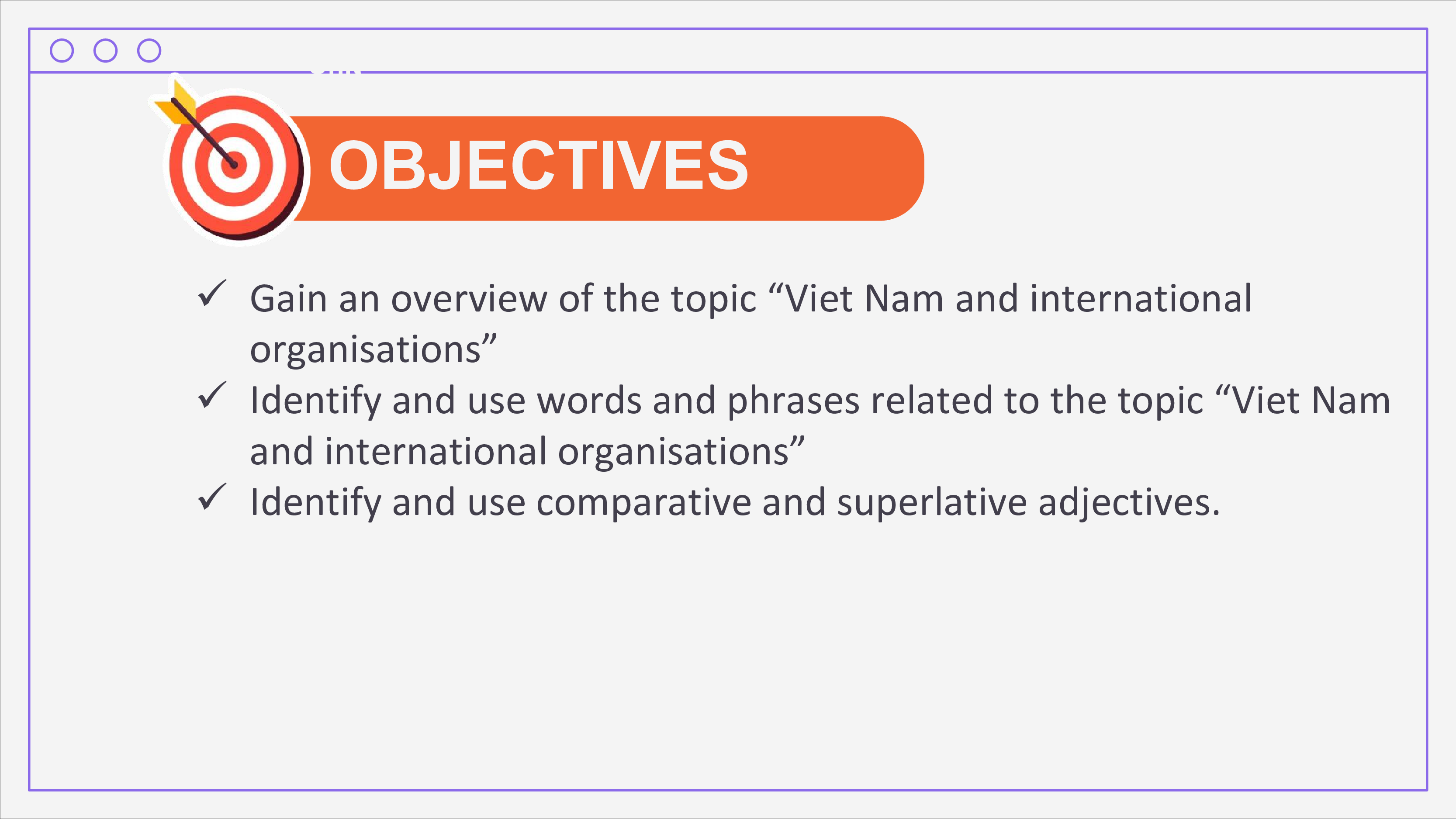 OBJECTIVES

✓ Gain an overview of the topic “Viet Nam and international organisations”

✓ Identify and use words and phrases related to the topic “Viet Nam and international organisations”

✓ Identify and use comparative and superlative adjectives.